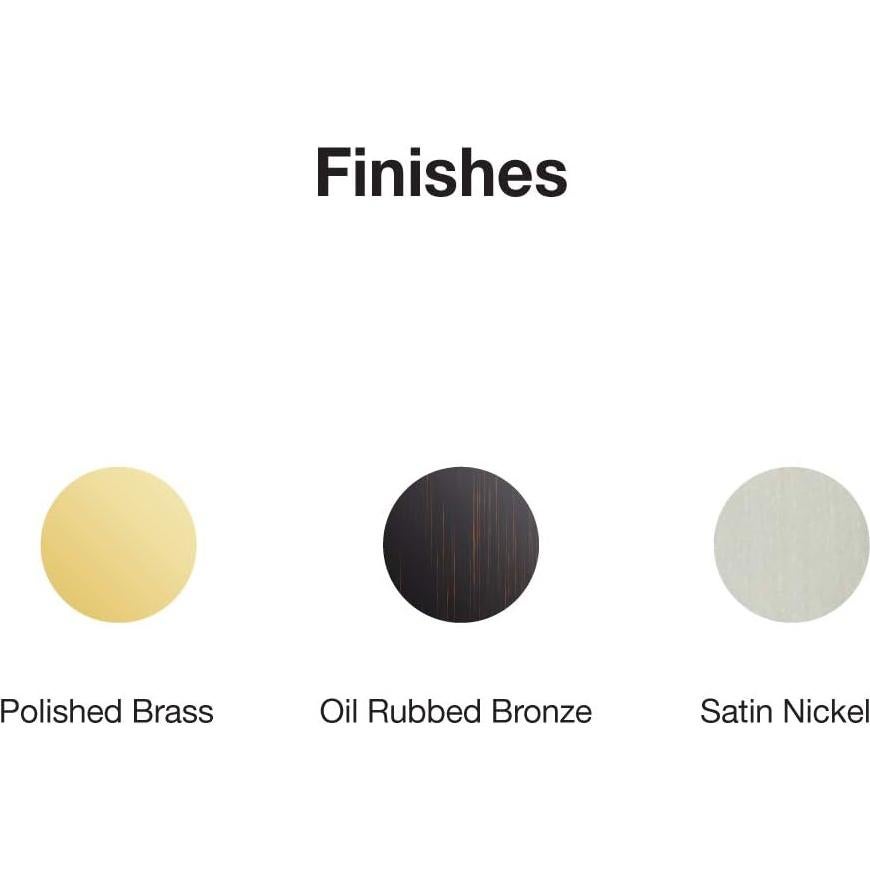 Finishes

Polished Brass

Oil Rubbed Bronze

Satin Nickel